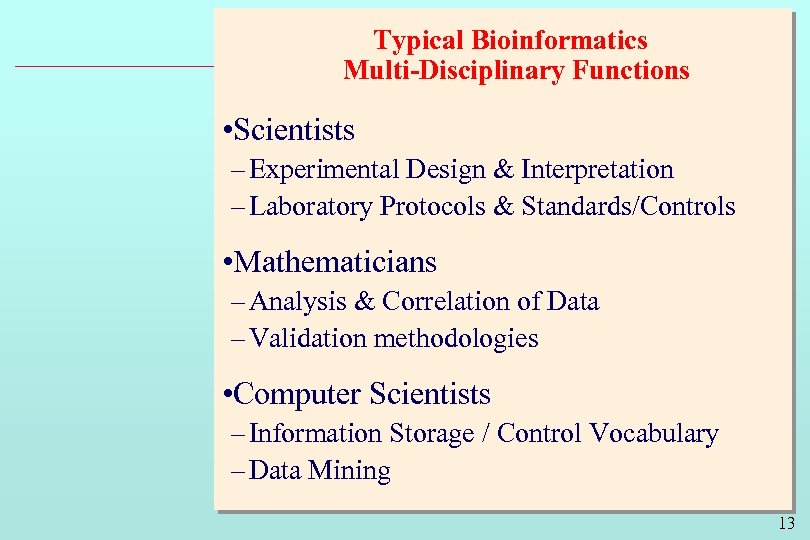 Typical Bioinformatics Multi-Disciplinary Functions

•Scientists
– Experimental Design & Interpretation
– Laboratory Protocols & Standards/Controls

•Mathematicians
– Analysis & Correlation of Data
– Validation methodologies

•Computer Scientists
– Information Storage / Control Vocabulary
– Data Mining

13